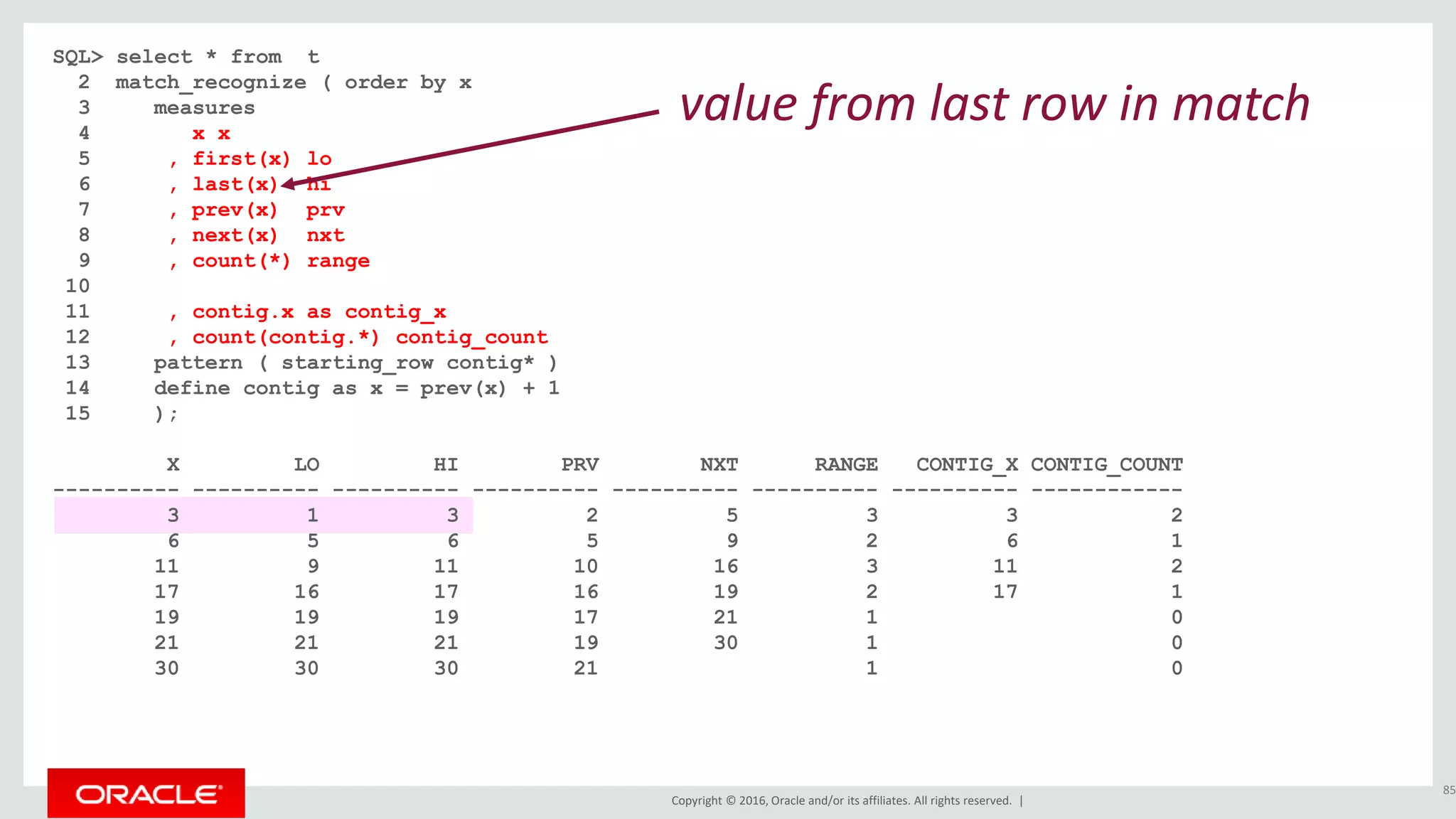 SQL> select * from t
2 match_recognize ( order by x
3 measures
4 x x
5 , first(x) lo
6 , last(x) hi
7 , prev(x) prv
8 , next(x) nxt
9 , count(*) range
10
11 , contig.x as contig_x
12 , count(contig.*) contig_count
13 pattern ( starting_row contig* )
14 define contig as x = prev(x) + 1
15 );

value from last row in match

| X | LO | HI | PRV | NXT | RANGE | CONTIG_X | CONTIG_COUNT |
|---|---|---|---|---|---|---|---|
| 3 | 1 | 3 | 2 | 5 | 3 | 3 | 2 |
| 6 | 5 | 6 | 5 | 9 | 2 | 6 | 1 |
| 11 | 9 | 11 | 10 | 16 | 3 | 11 | 2 |
| 17 | 16 | 17 | 16 | 19 | 2 | 17 | 1 |
| 19 | 19 | 19 | 17 | 21 | 1 | | 0 |
| 21 | 21 | 21 | 19 | 30 | 1 | | 0 |
| 30 | 30 | 30 | 21 | | 1 | | 0 |

ORACLE

Copyright © 2016, Oracle and/or its affiliates. All rights reserved. |

85